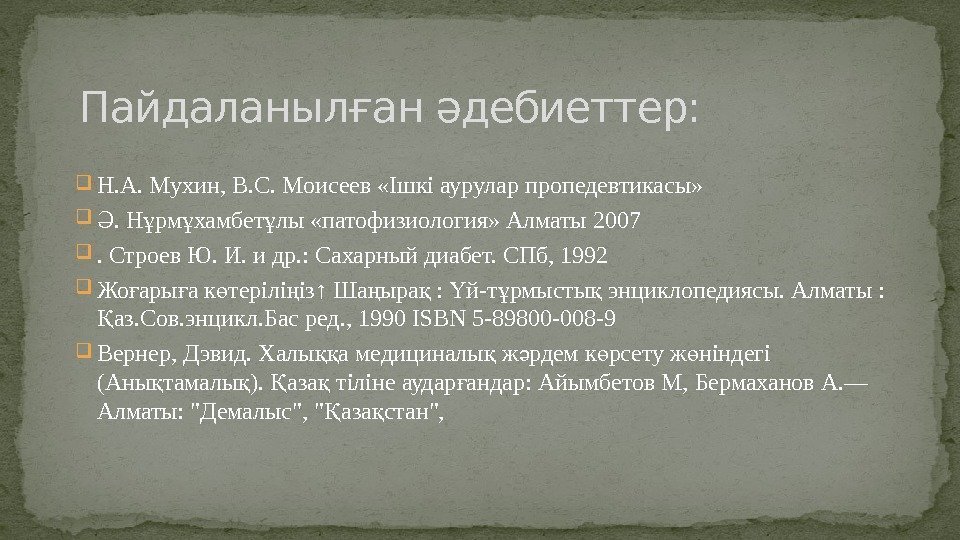 Пайдаланылған әдебиеттер:

Н.А. Мухин, В.С. Моисеев «Ішкі аурулар пропедевтикасы»

Ә. Нұрмұхамбетұлы «патофизиология» Алматы 2007

. Строев Ю. И. и др.: Сахарный диабет. СПб, 1992

Жоғарыға көтеріліңіз↑ Шаңырақ : Үй-тұрмыстық энциклопедиясы. Алматы : Қаз.Сов.энцикл.Бас ред., 1990 ISBN 5-89800-008-9

Вернер, Дэвид. Халыққа медициналық жәрдем көрсету жөніндегі (Анықтамалық). Қазақ тіліне аударғандар: Айымбетов М, Бермаханов А.— Алматы: "Демалыс", "Қазақстан",